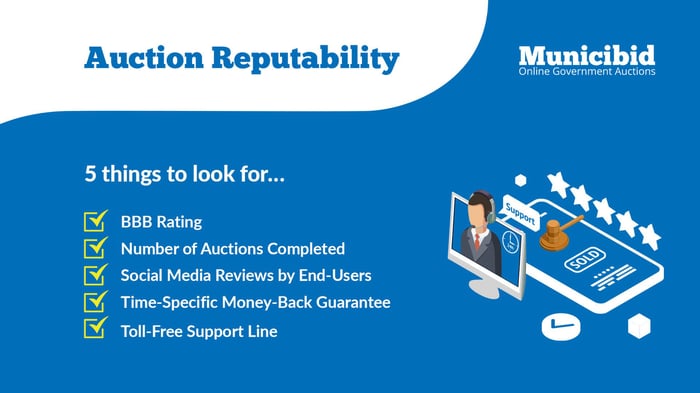 Auction Reputability

Municibid
Online Government Auctions

5 things to look for...

BBB Rating
Number of Auctions Completed
Social Media Reviews by End-Users
Time-Specific Money-Back Guarantee
Toll-Free Support Line

Support

SOLD